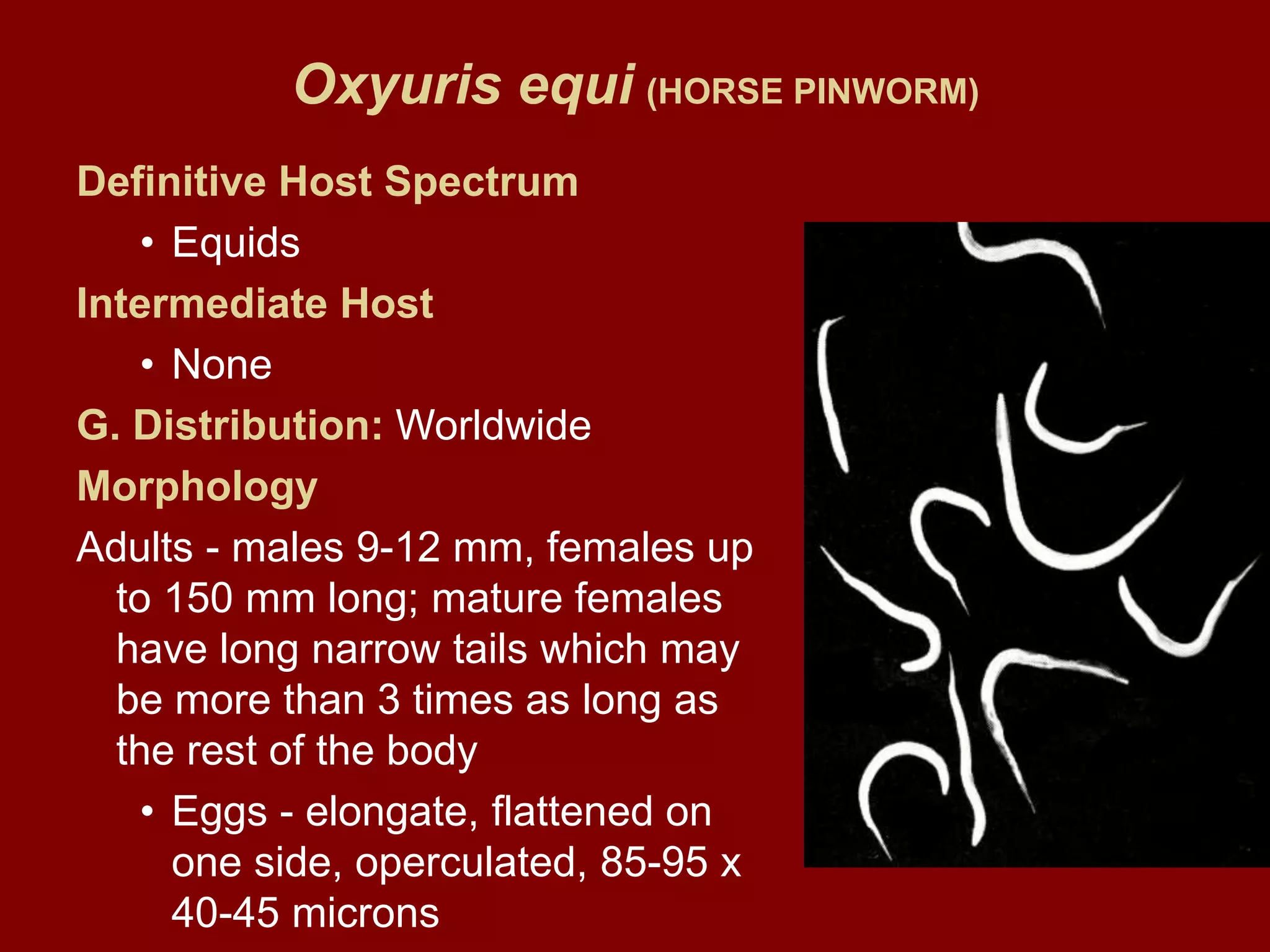 Oxyuris equi (HORSE PINWORM)

Definitive Host Spectrum

• Equids

Intermediate Host

• None

G. Distribution: Worldwide

Morphology

Adults - males 9-12 mm, females up to 150 mm long; mature females have long narrow tails which may be more than 3 times as long as the rest of the body

• Eggs - elongate, flattened on one side, operculated, 85-95 x 40-45 microns